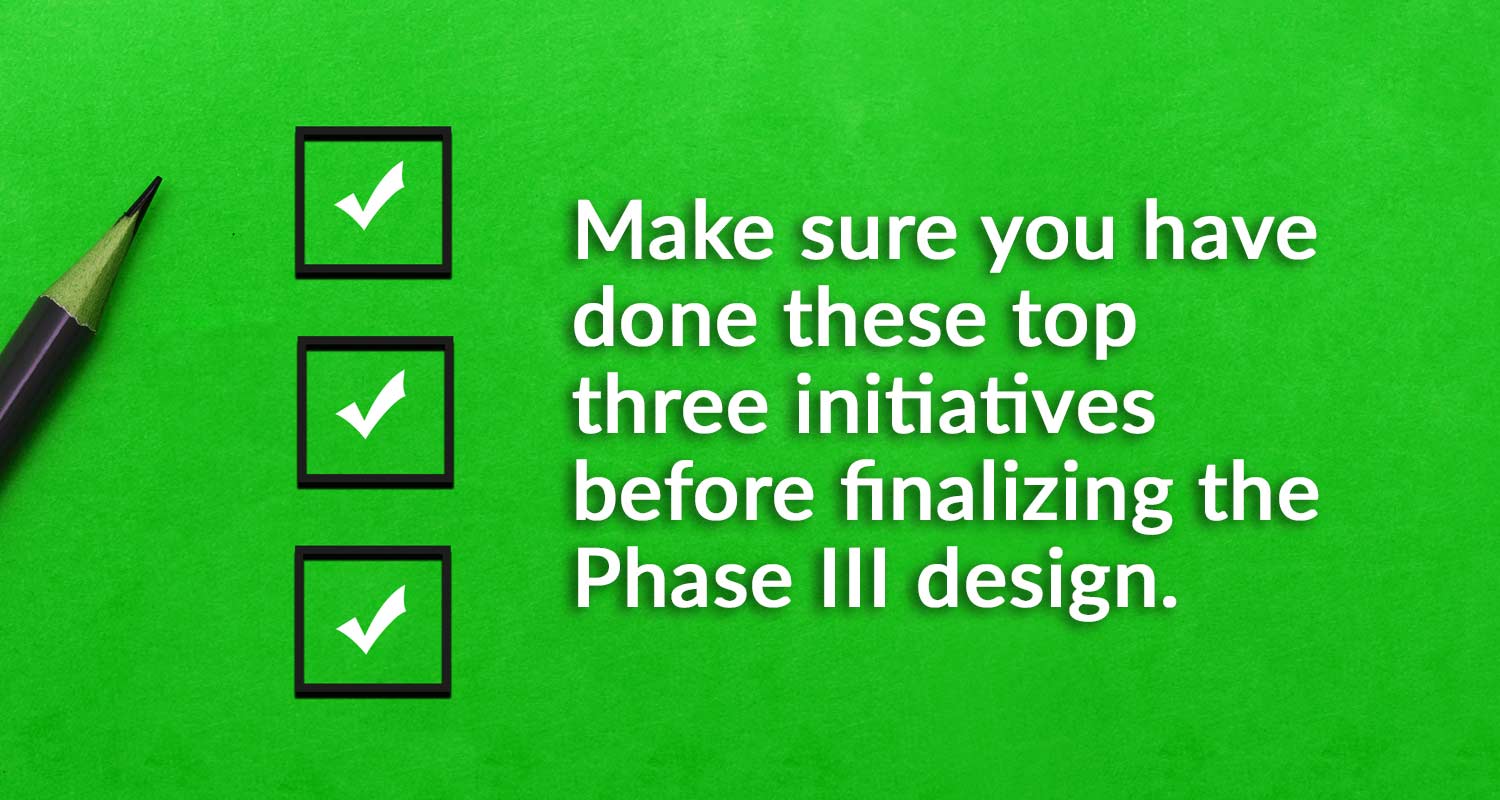 Make sure you have done these top three initiatives before finalizing the Phase III design.